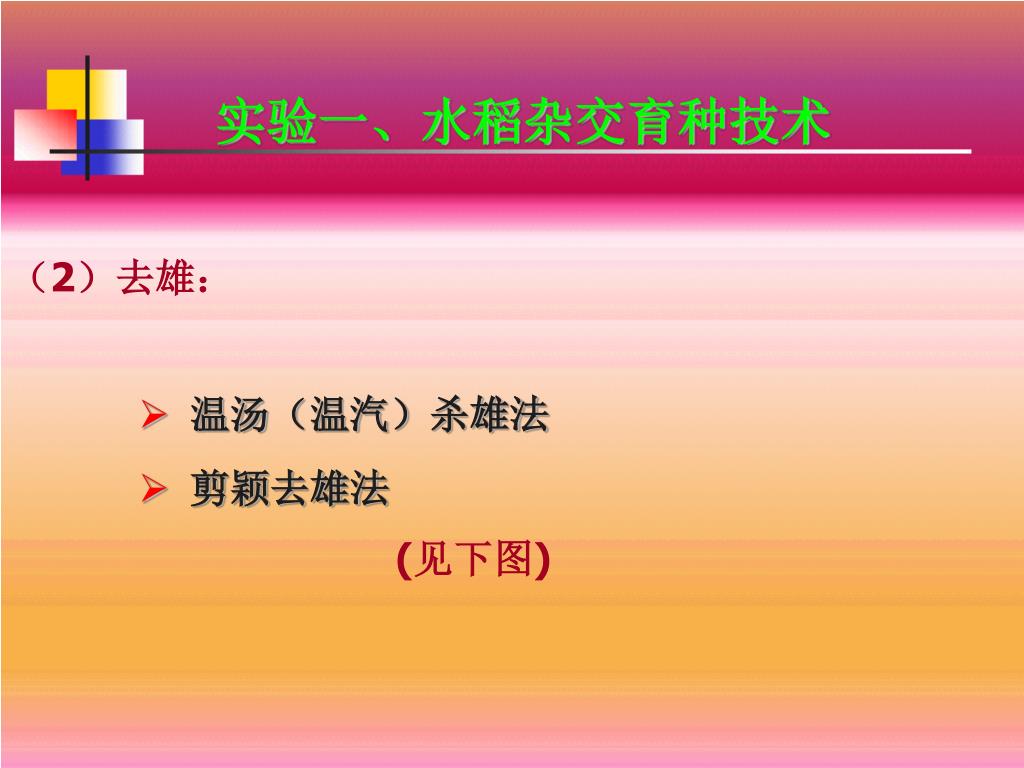 实验一、水稻杂交育种技术

（2）去雄：

➢ 温汤（温汽）杀雄法

➢ 剪颖去雄法

(见下图)